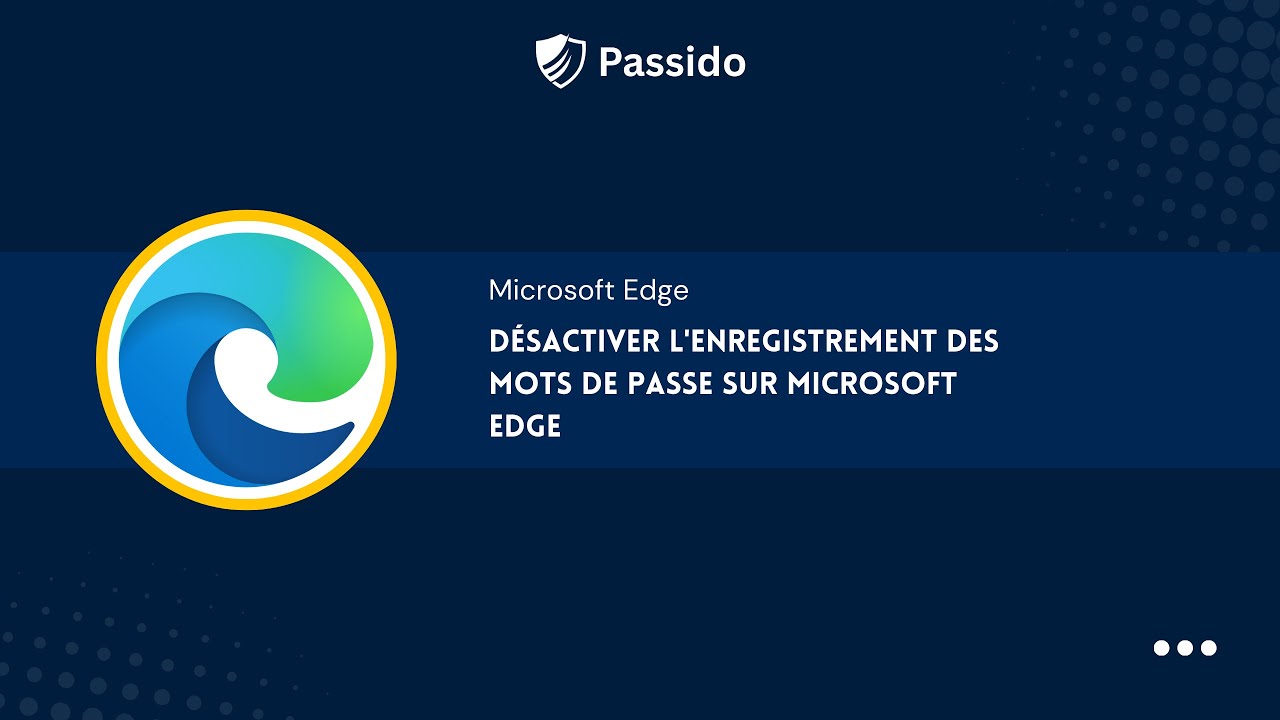 Passido

Microsoft Edge

DÉSACTIVER L'ENREGISTREMENT DES MOTS DE PASSE SUR MICROSOFT EDGE